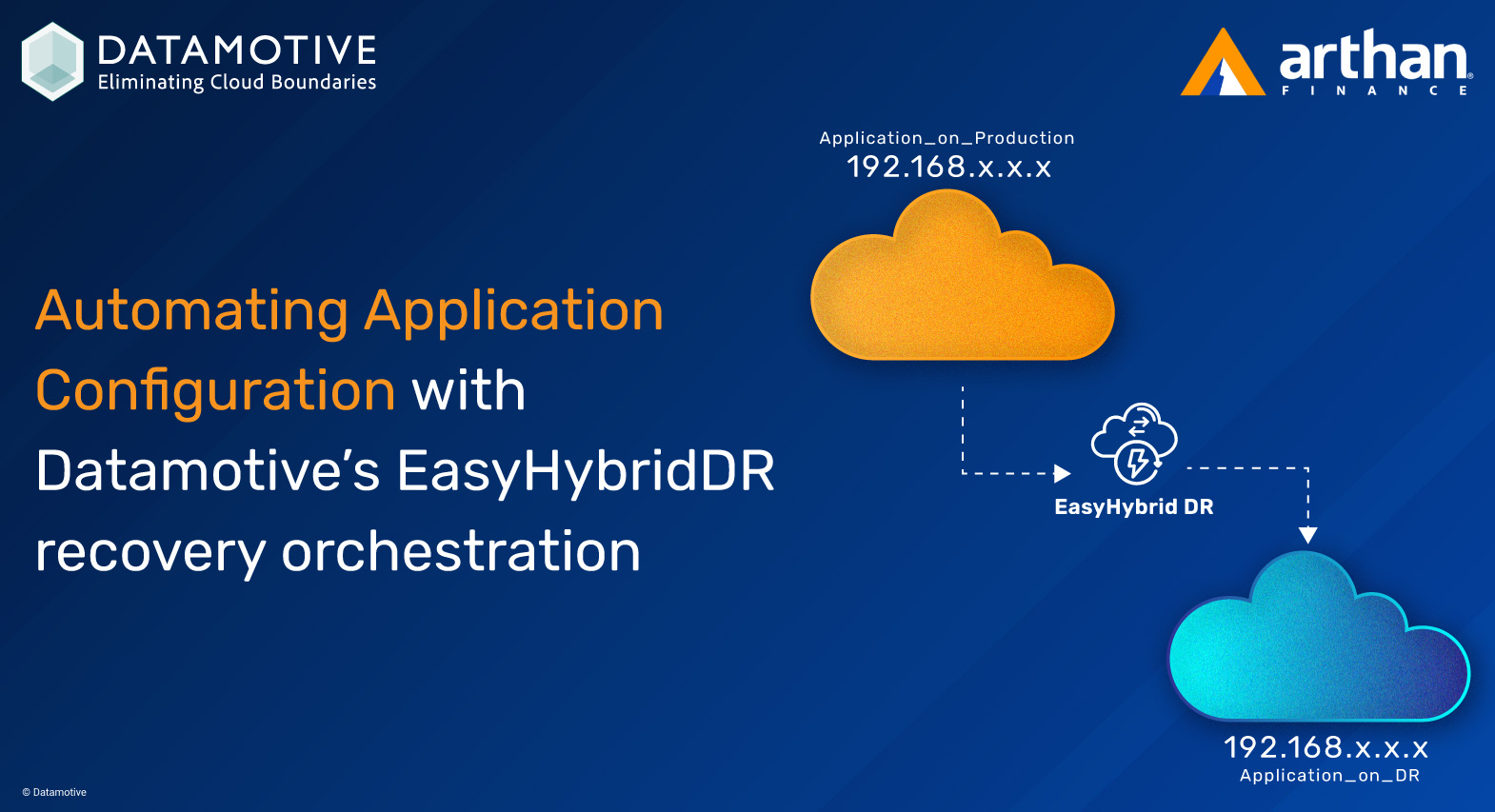 DATAMOTIVE
Eliminating Cloud Boundaries

arthan
FINANCE

Automating Application Configuration with Datamotive's EasyHybridDR recovery orchestration

Application_on_Production
192.168.x.x.x

EasyHybrid DR

192.168.x.x.x
Application_on_DR

© Datamotive